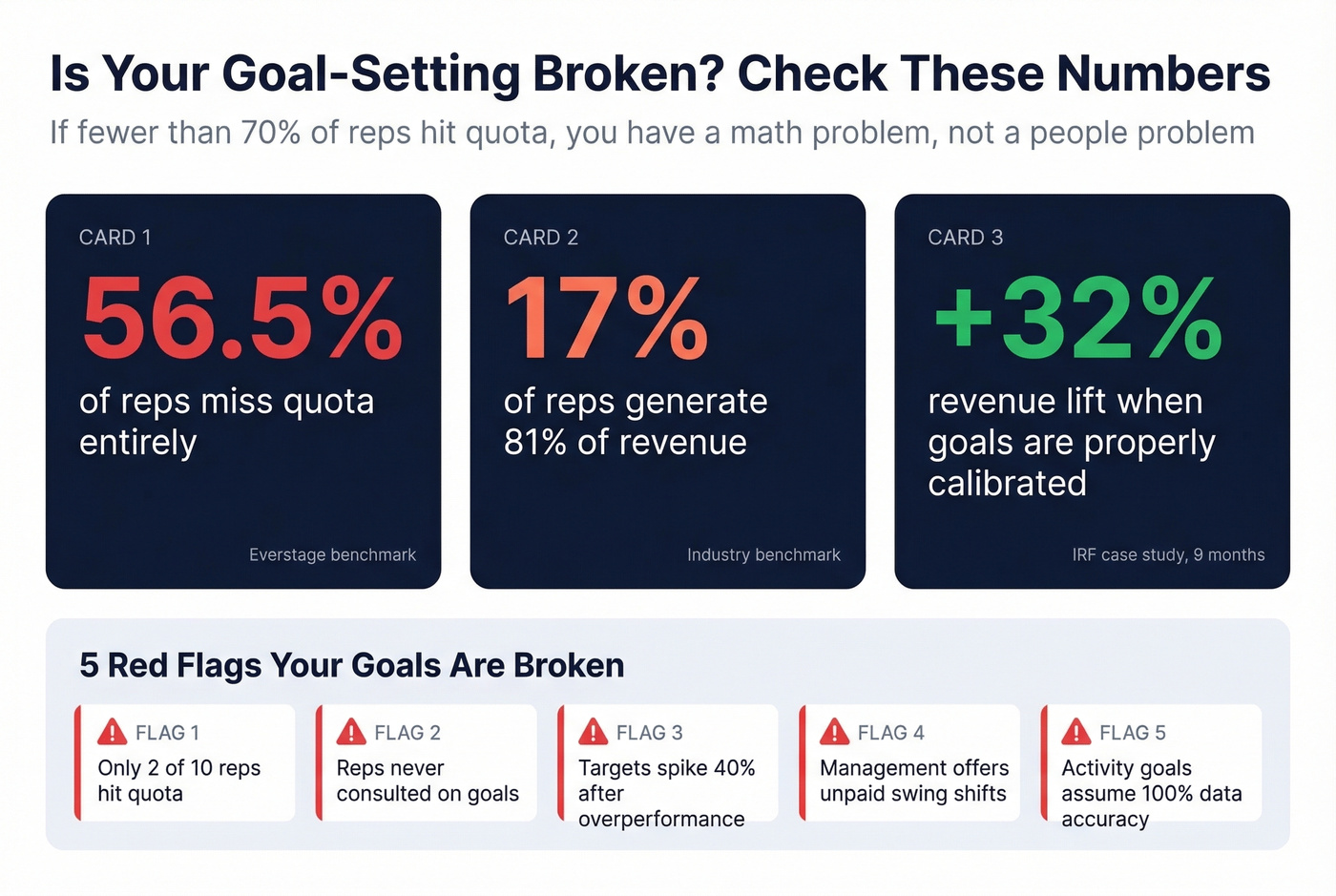 Is Your Goal-Setting Broken? Check These Numbers

If fewer than 70% of reps hit quota, you have a math problem, not a people problem

CARD 1
56.5%
of reps miss quota entirely
Everstage benchmark

CARD 2
17%
of reps generate 81% of revenue
Industry benchmark

CARD 3
+32%
revenue lift when goals are properly calibrated
IRF case study, 9 months

5 Red Flags Your Goals Are Broken

FLAG 1
Only 2 of 10 reps hit quota

FLAG 2
Reps never consulted on goals

FLAG 3
Targets spike 40% after overperformance

FLAG 4
Management offers unpaid swing shifts

FLAG 5
Activity goals assume 100% data accuracy